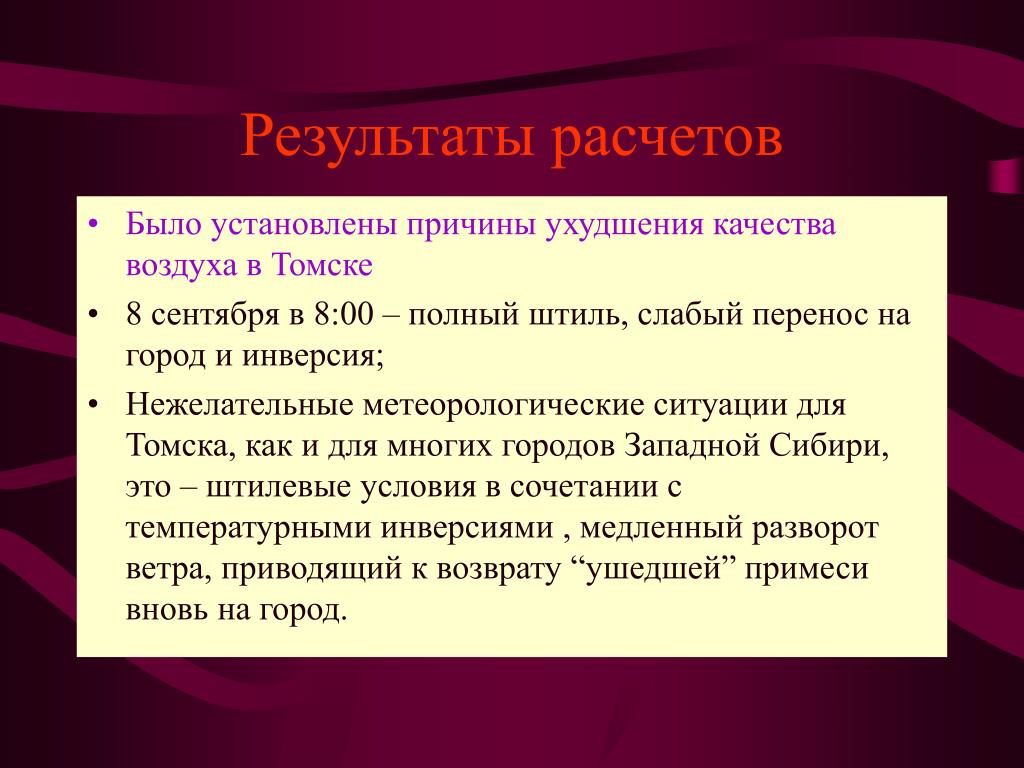 Результаты расчетов

• Было установлены причины ухудшения качества воздуха в Томске

• 8 сентября в 8:00 – полный штиль, слабый перенос на город и инверсия;

• Нежелательные метеорологические ситуации для Томска, как и для многих городов Западной Сибири, это – штилевые условия в сочетании с температурными инверсиями , медленный разворот ветра, приводящий к возврату “ушедшей” примеси вновь на город.